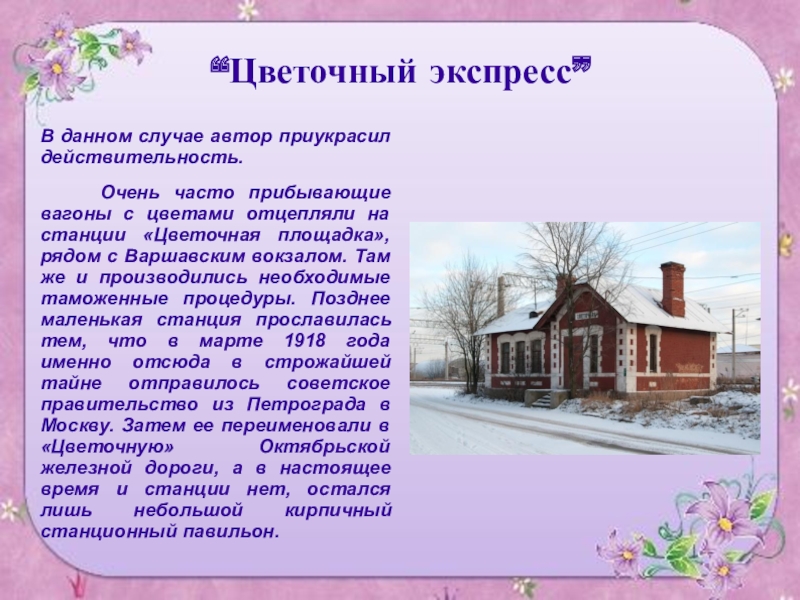 “Цветочный экспресс”

В данном случае автор приукрасил действительность.

Очень часто прибывающие вагоны с цветами отцепляли на станции «Цветочная площадка», рядом с Варшавским вокзалом. Там же и производились необходимые таможенные процедуры. Позднее маленькая станция прославилась тем, что в марте 1918 года именно отсюда в строжайшей тайне отправилось советское правительство из Петрограда в Москву. Затем ее переименовали в «Цветочную» Октябрьской железной дороги, а в настоящее время и станции нет, остался лишь небольшой кирпичный станционный павильон.